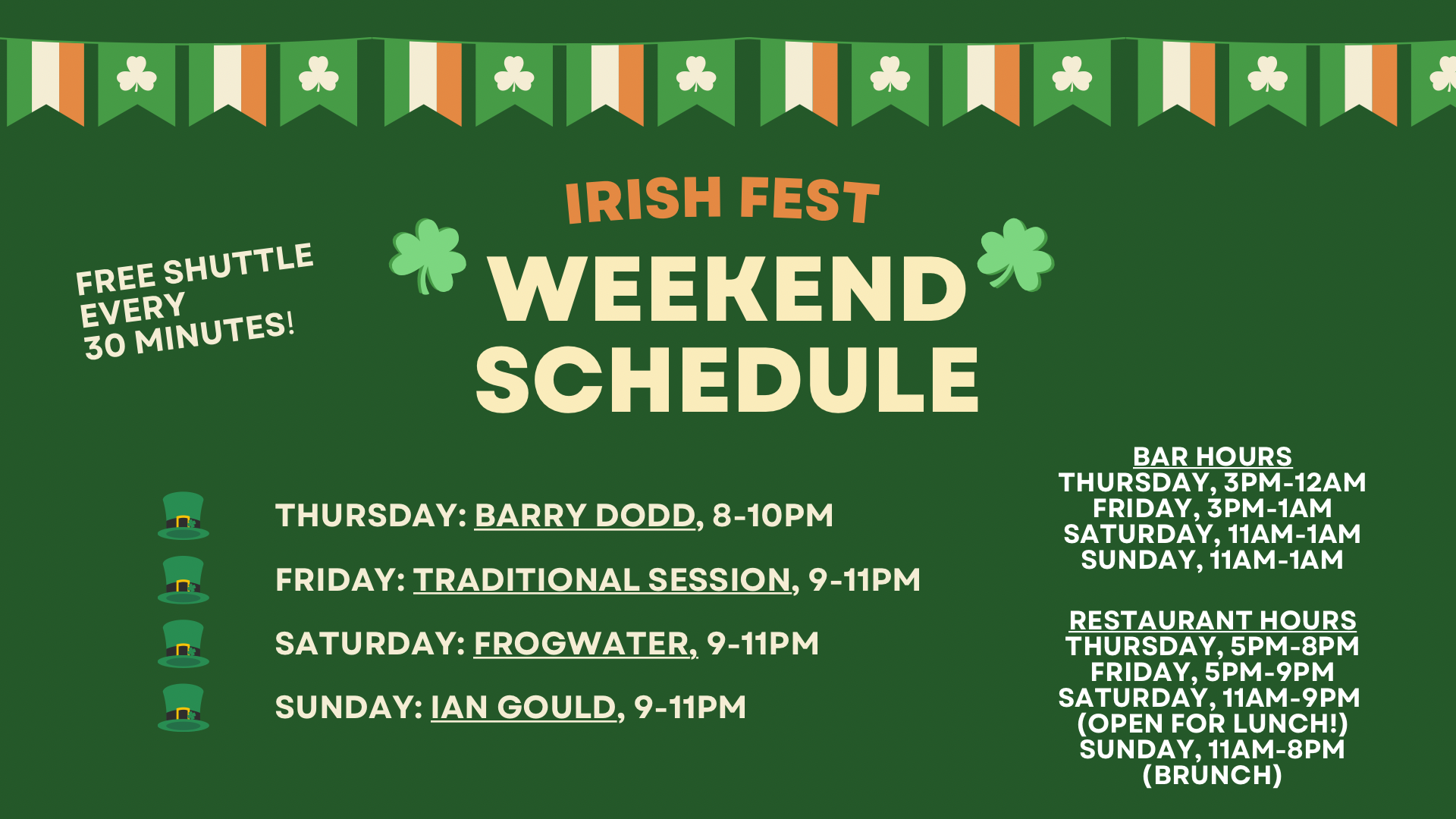 IRISH FEST
WEEKEND SCHEDULE

FREE SHUTTLE EVERY 30 MINUTES!

THURSDAY: BARRY DODD, 8-10PM

FRIDAY: TRADITIONAL SESSION, 9-11PM

SATURDAY: FROGWATER, 9-11PM

SUNDAY: IAN GOULD, 9-11PM

BAR HOURS
THURSDAY, 3PM-12AM
FRIDAY, 3PM-1AM
SATURDAY, 11AM-1AM
SUNDAY, 11AM-1AM

RESTAURANT HOURS
THURSDAY, 5PM-8PM
FRIDAY, 5PM-9PM
SATURDAY, 11AM-9PM
(OPEN FOR LUNCH!)
SUNDAY, 11AM-8PM
(BRUNCH)